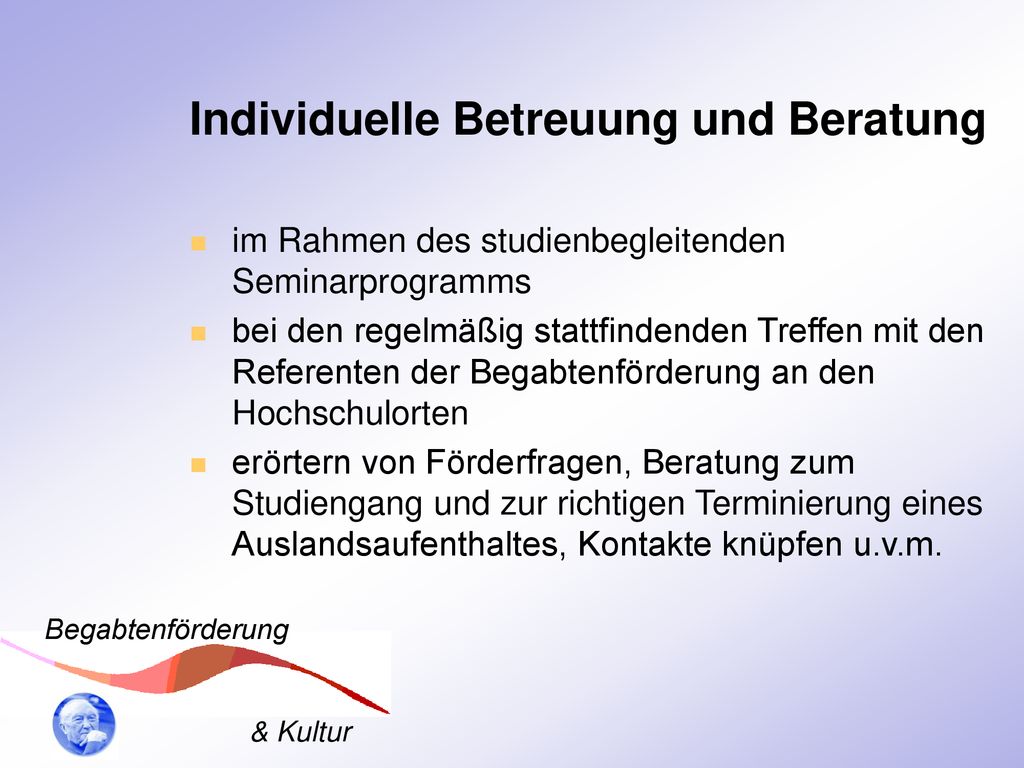 Individuelle Betreuung und Beratung

im Rahmen des studienbegleitenden Seminarprogramms

bei den regelmäßig stattfindenden Treffen mit den Referenten der Begabtenförderung an den Hochschulorten

erörtern von Förderfragen, Beratung zum Studiengang und zur richtigen Terminierung eines Auslandsaufenthaltes, Kontakte knüpfen u.v.m.

Begabtenförderung

& Kultur